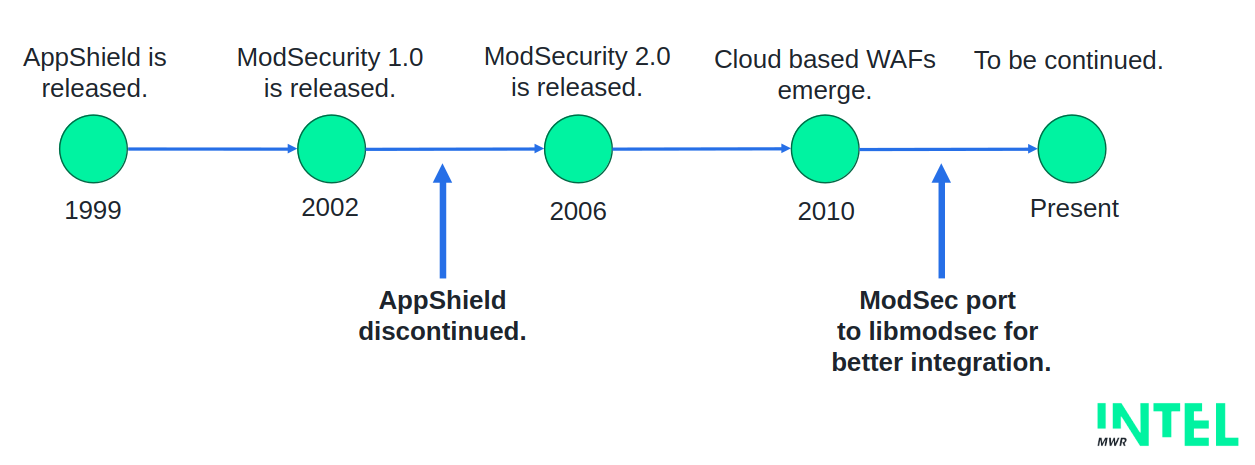 AppShield is released.

1999

ModSecurity 1.0 is released.

2002

ModSecurity 2.0 is released.

2006

Cloud based WAFs emerge.

2010

To be continued.

Present

AppShield discontinued.

ModSec port to libmodsec for better integration.

MWR INTEL